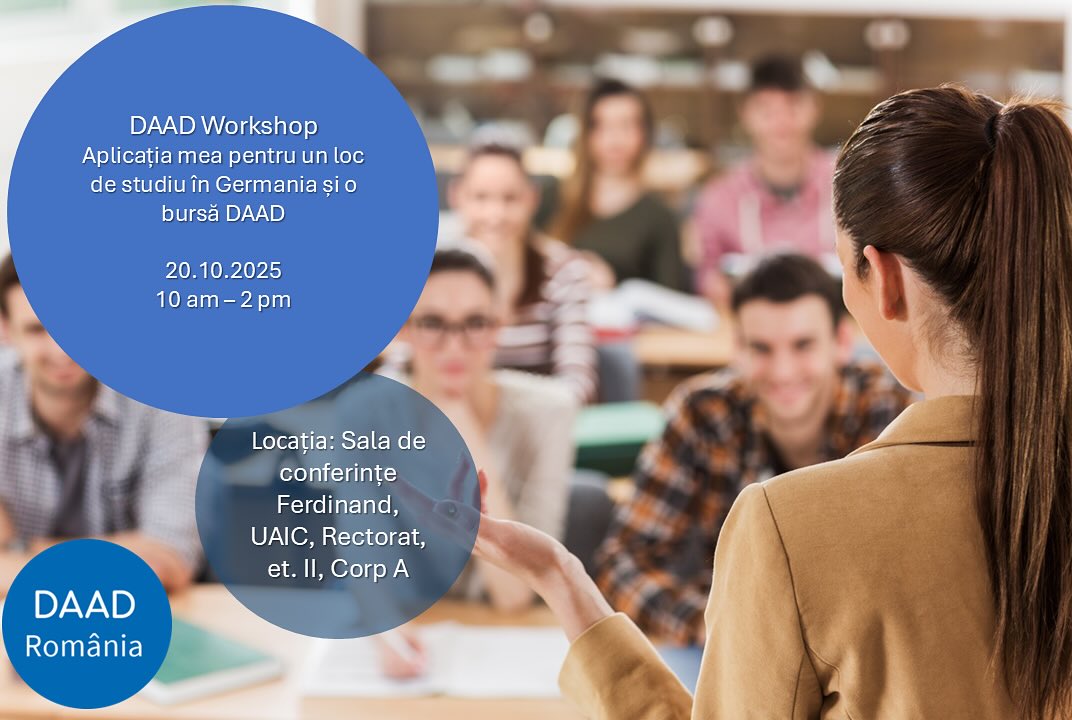 DAAD Workshop
Aplicația mea pentru un loc de studiu în Germania și o bursă DAAD

20.10.2025
10 am – 2 pm

Locația: Sala de conferințe Ferdinand, UAIC, Rectorat, et. II, Corp A

DAAD
România